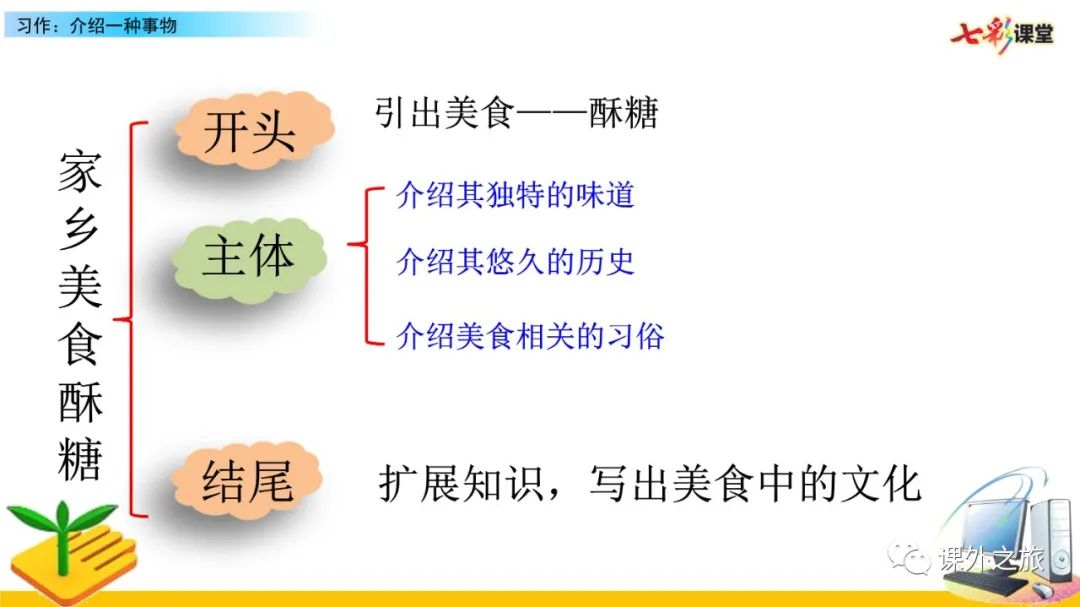 习作：介绍一种事物

七彩课堂

家乡美食酥糖

开头

引出美食——酥糖

主体

介绍其独特的味道

介绍其悠久的历史

介绍美食相关的习俗

结尾

扩展知识，写出美食中的文化

课外之旅